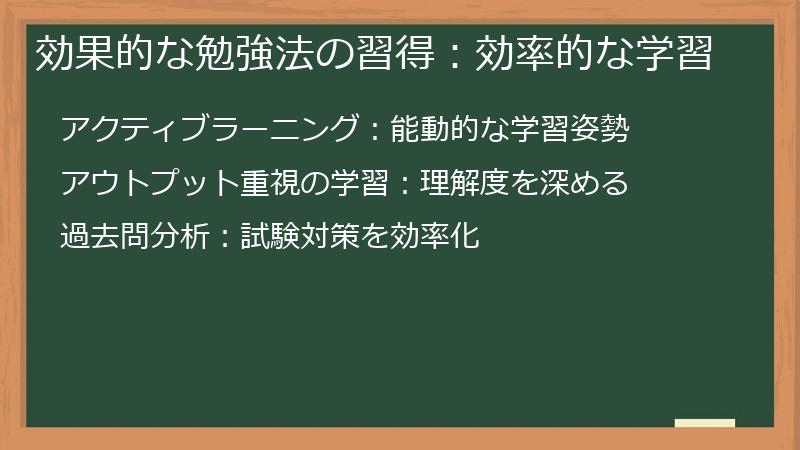 効果的な勉強法の習得：効率的な学習

アクティブラーニング：能動的な学習姿勢

アウトプット重視の学習：理解度を深める

過去問分析：試験対策を効率化